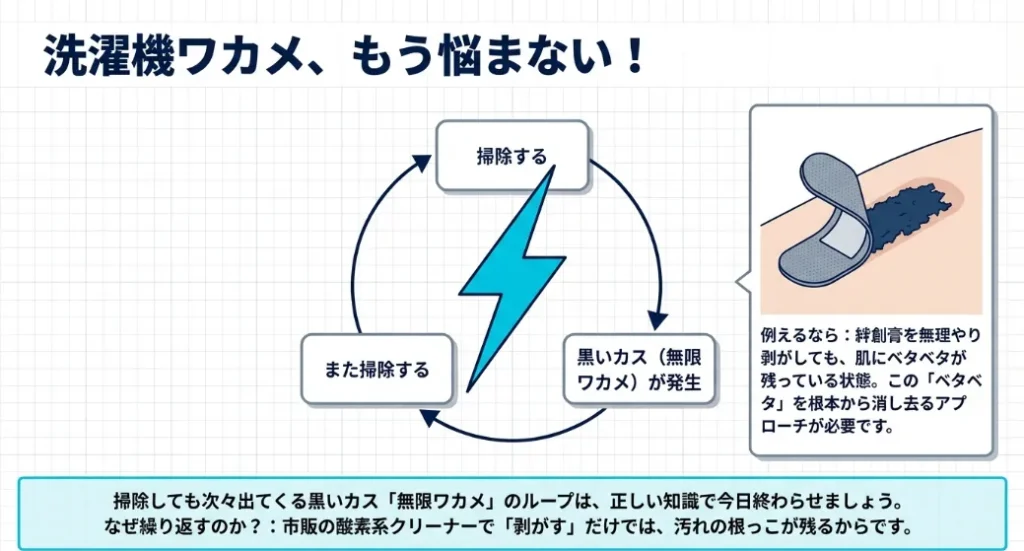 洗濯機ワカメ、もう悩まない！

掃除する

黒いカス（無限ワカメ）が発生

また掃除する

例えるなら：絆創膏を無理やり剥がしても、肌にベタベタが残っている状態。この「ベタベタ」を根本から消し去るアプローチが必要です。

掃除しても次々出てくる黒いカス「無限ワカメ」のループは、正しい知識で今日終わらせましょう。
なぜ繰り返すのか？：市販の酸素系クリーナーで「剥がす」だけでは、汚れの根っこが残るからです。